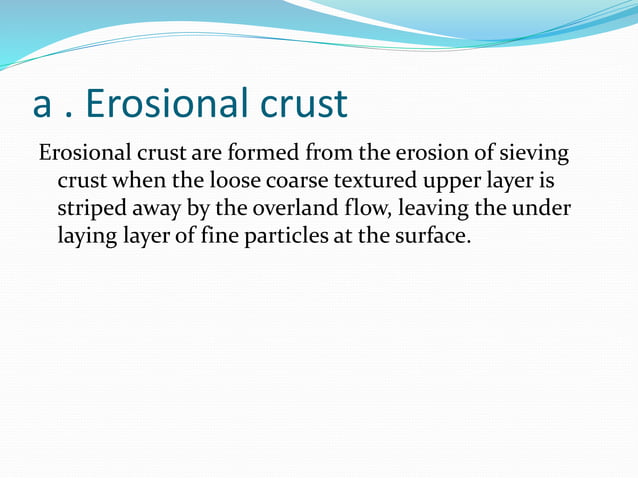 a . Erosional crust

Erosional crust are formed from the erosion of sieving crust when the loose coarse textured upper layer is striped away by the overland flow, leaving the under laying layer of fine particles at the surface.